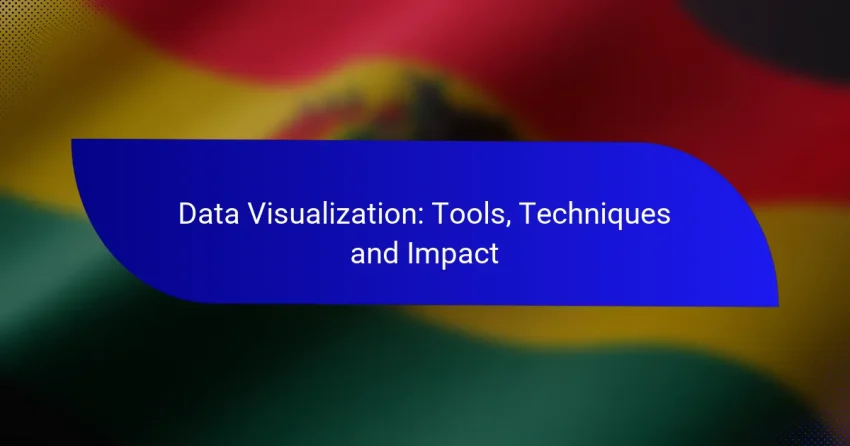 Data Visualization: Tools, Techniques and Impact